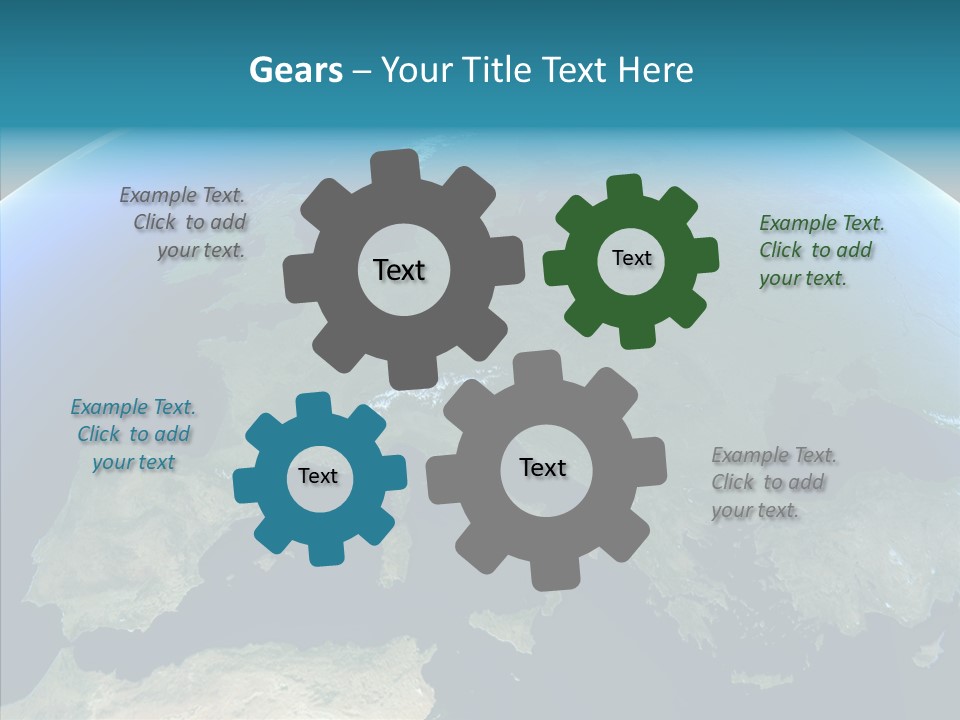 Gears – Your Title Text Here

Example Text. Click to add your text.

Text

Text

Example Text. Click to add your text.

Example Text. Click to add your text

Text

Text

Example Text. Click to add your text.